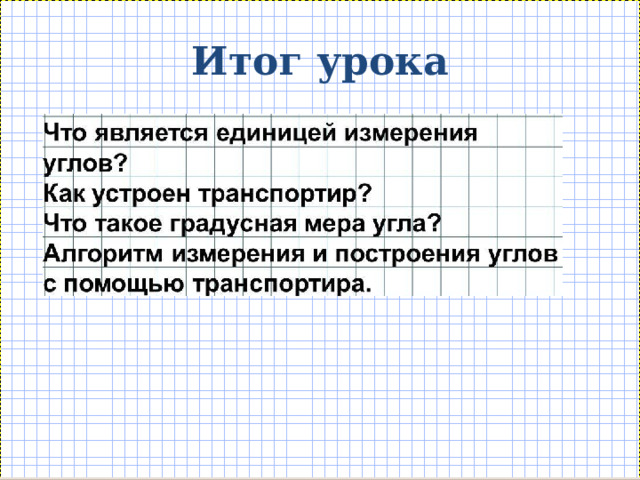 Итог урока

Что является единицей измерения углов?
Как устроен транспортир?
Что такое градусная мера угла?
Алгоритм измерения и построения углов с помощью транспортира.